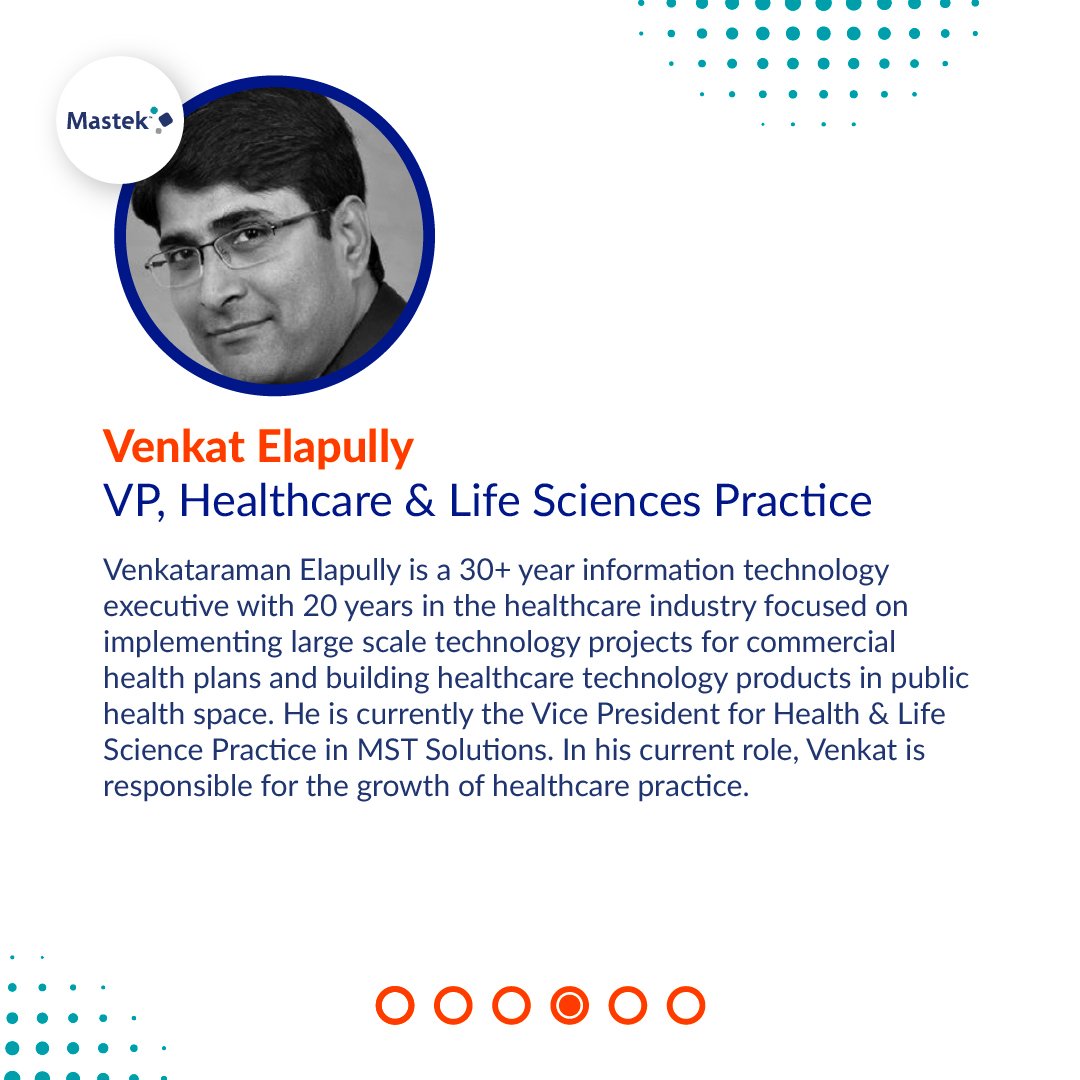 Mastek

Venkat Elapully
VP, Healthcare & Life Sciences Practice

Venkataraman Elapully is a 30+ year information technology executive with 20 years in the healthcare industry focused on implementing large scale technology projects for commercial health plans and building healthcare technology products in public health space. He is currently the Vice President for Health & Life Science Practice in MST Solutions. In his current role, Venkat is responsible for the growth of healthcare practice.